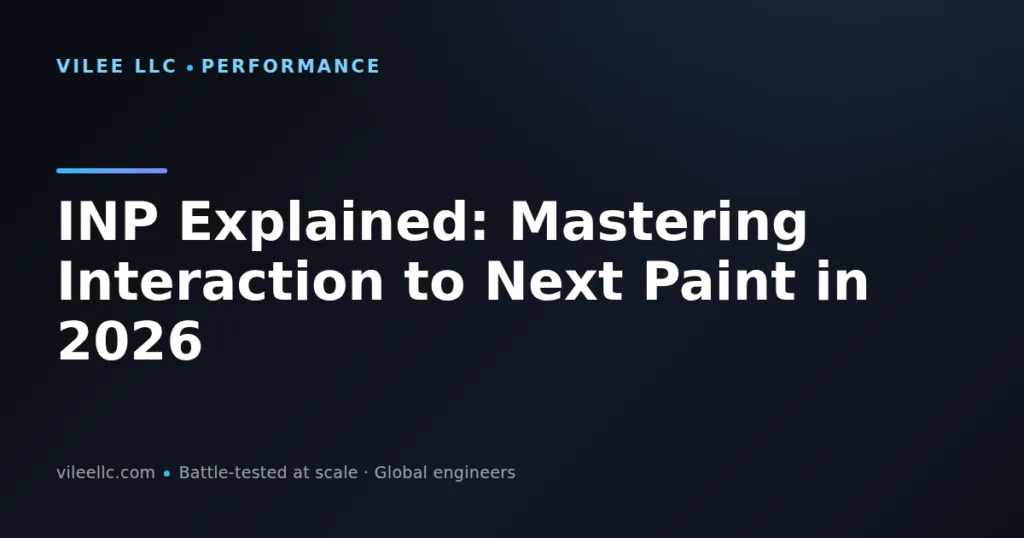 VILEE LLC • PERFORMANCE

INP Explained: Mastering Interaction to Next Paint in 2026

vileellc.com • Battle-tested at scale · Global engineers